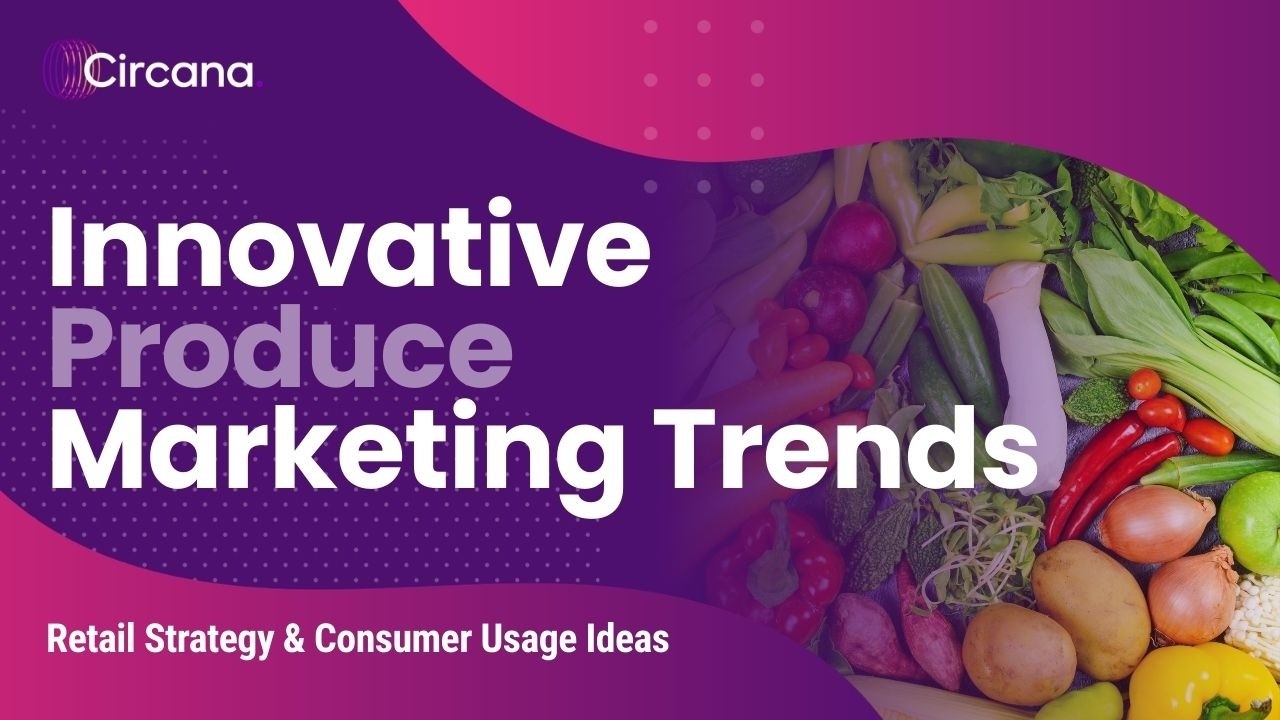 Circana.

Innovative
Produce
Marketing Trends

Retail Strategy & Consumer Usage Ideas